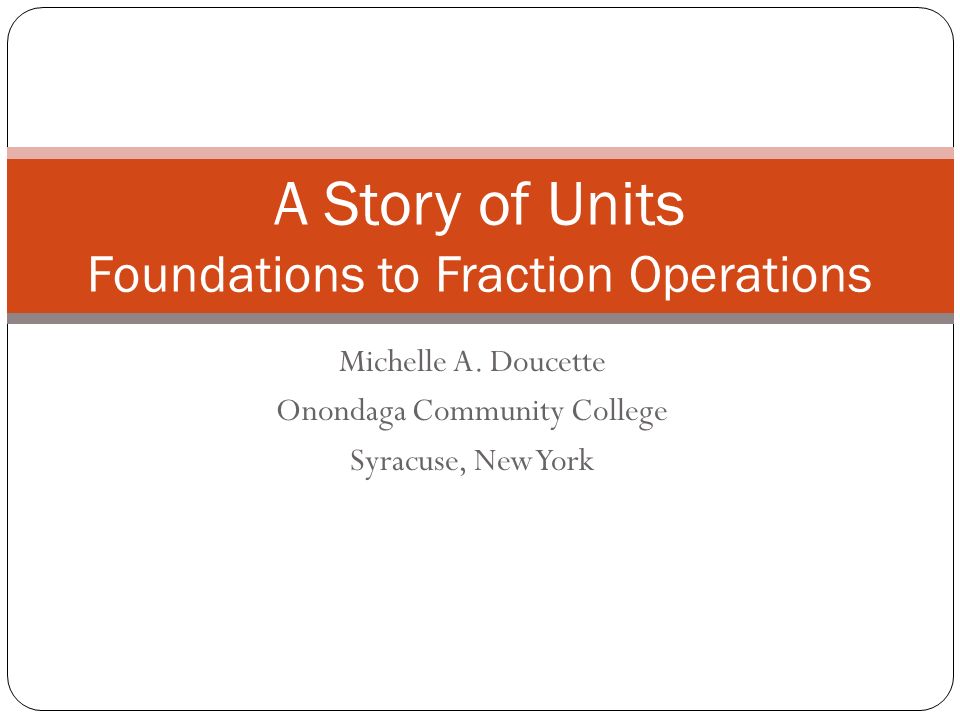 A Story of Units
Foundations to Fraction Operations

Michelle A. Doucette
Onondaga Community College
Syracuse, New York